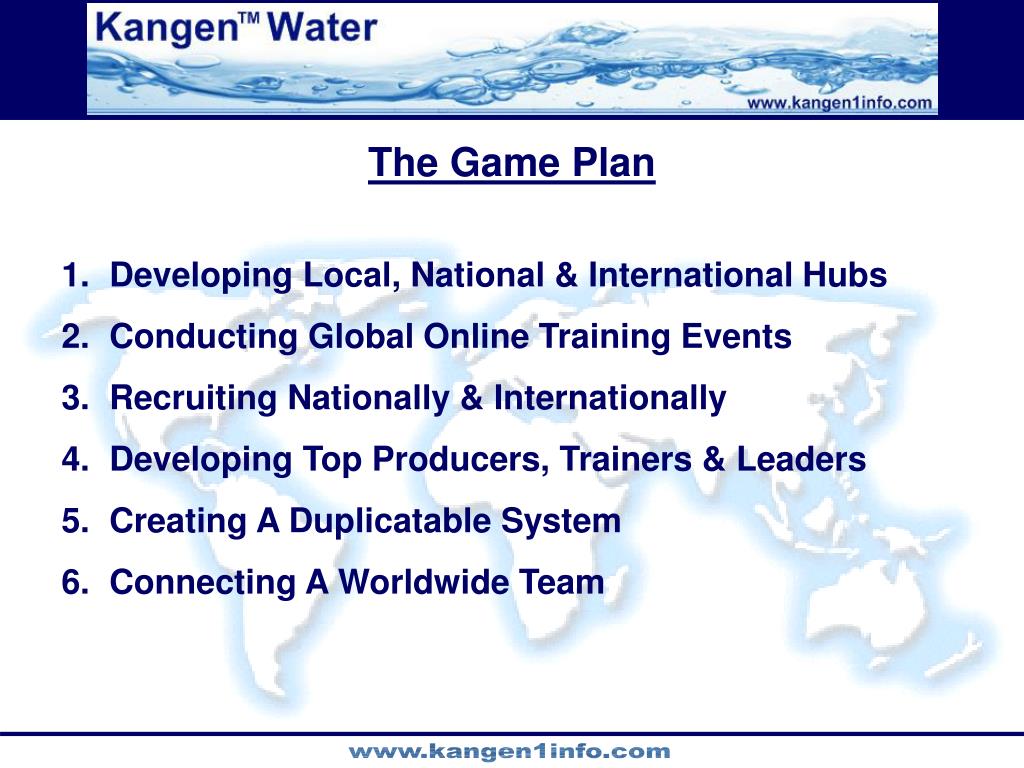 Kangen™ Water

www.kangen1info.com

The Game Plan

1. Developing Local, National & International Hubs
2. Conducting Global Online Training Events
3. Recruiting Nationally & Internationally
4. Developing Top Producers, Trainers & Leaders
5. Creating A Duplicatable System
6. Connecting A Worldwide Team

www.kangen1info.com